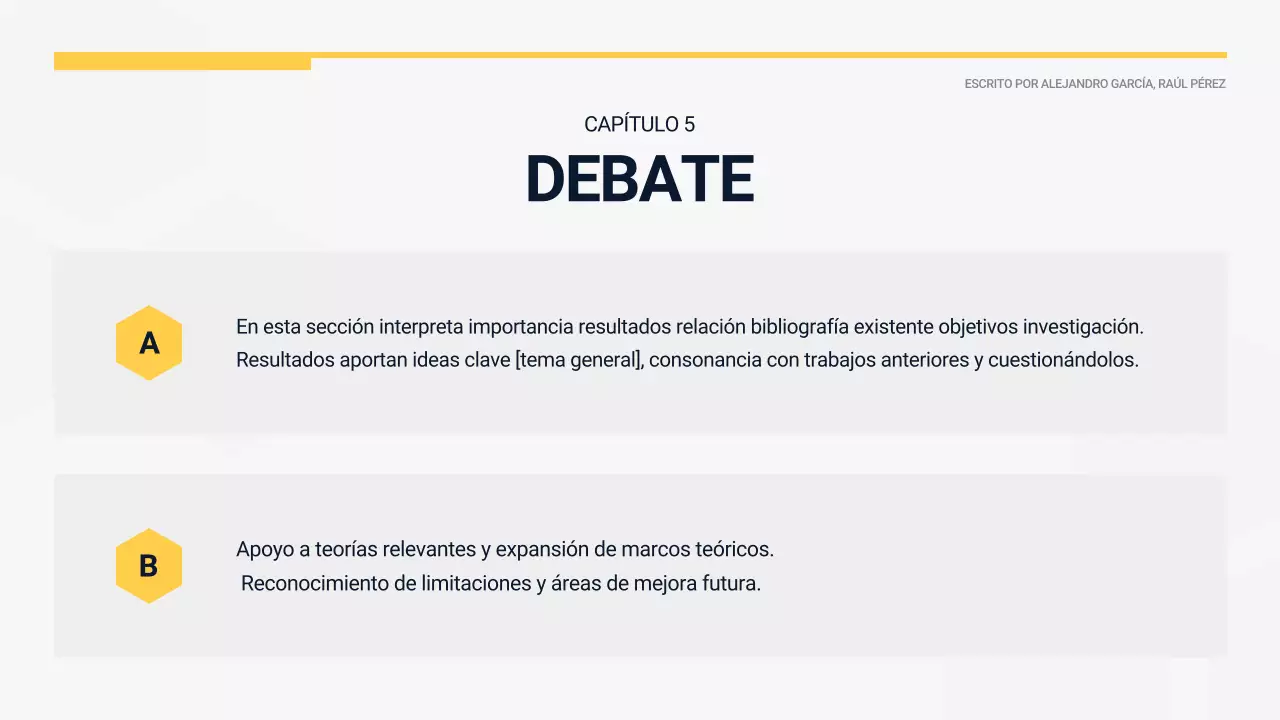 ESCRITO POR ALEJANDRO GARCÍA, RAÚL PÉREZ

CAPÍTULO 5

DEBATE

A

En esta sección interpreta importancia resultados relación bibliografía existente objetivos investigación. Resultados aportan ideas clave [tema general], consonancia con trabajos anteriores y cuestionándolos.

B

Apoyo a teorías relevantes y expansión de marcos teóricos.
Reconocimiento de limitaciones y áreas de mejora futura.